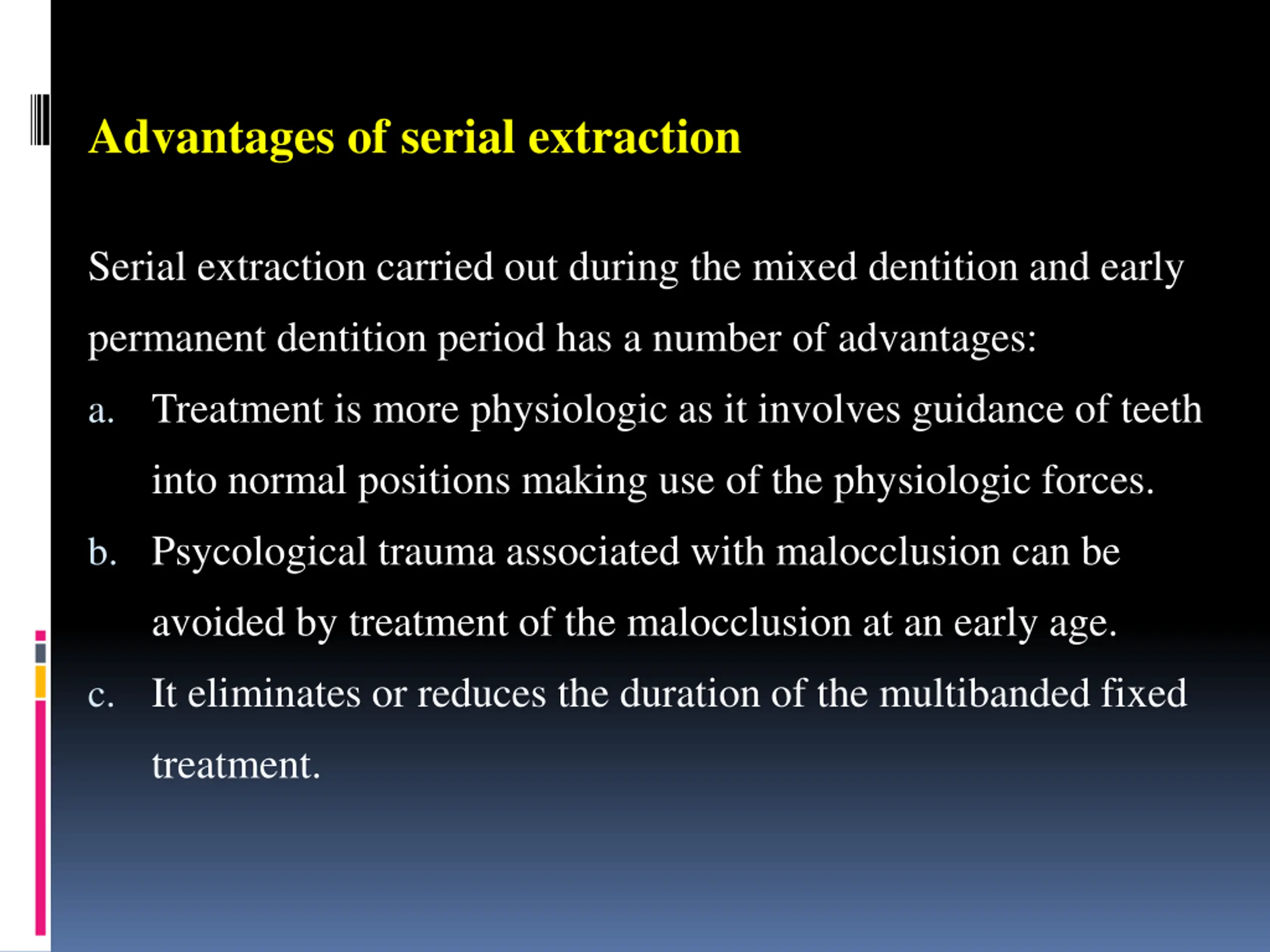 Advantages of serial extraction

Serial extraction carried out during the mixed dentition and early permanent dentition period has a number of advantages:

a. Treatment is more physiologic as it involves guidance of teeth into normal positions making use of the physiologic forces.

b. Psycological trauma associated with malocclusion can be avoided by treatment of the malocclusion at an early age.

c. It eliminates or reduces the duration of the multibanded fixed treatment.